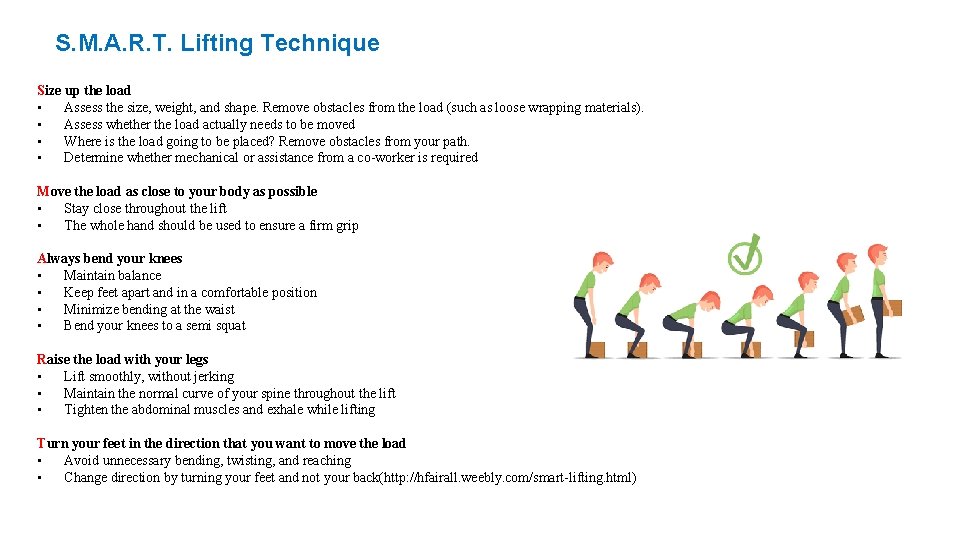 S.M.A.R.T. Lifting Technique

Size up the load
• Assess the size, weight, and shape. Remove obstacles from the load (such as loose wrapping materials).
• Assess whether the load actually needs to be moved
• Where is the load going to be placed? Remove obstacles from your path.
• Determine whether mechanical or assistance from a co-worker is required

Move the load as close to your body as possible
• Stay close throughout the lift
• The whole hand should be used to ensure a firm grip

Always bend your knees
• Maintain balance
• Keep feet apart and in a comfortable position
• Minimize bending at the waist
• Bend your knees to a semi squat

Raise the load with your legs
• Lift smoothly, without jerking
• Maintain the normal curve of your spine throughout the lift
• Tighten the abdominal muscles and exhale while lifting

Turn your feet in the direction that you want to move the load
• Avoid unnecessary bending, twisting, and reaching
• Change direction by turning your feet and not your back(http://hfairall.weebly.com/smart-lifting.html)